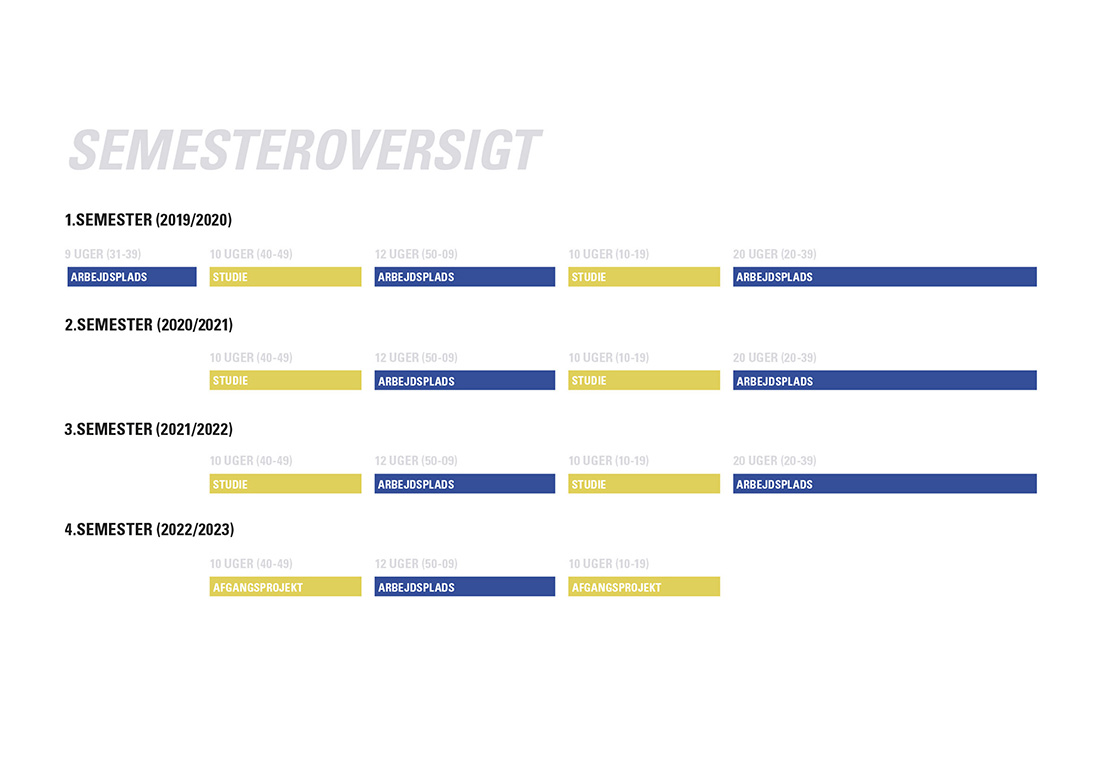 SEMESTEROVERSIGT

1.SEMESTER (2019/2020)

9 UGER (31-39)
ARBEJDSPLADS

10 UGER (40-49)
STUDIE

12 UGER (50-09)
ARBEJDSPLADS

10 UGER (10-19)
STUDIE

20 UGER (20-39)
ARBEJDSPLADS

2.SEMESTER (2020/2021)

10 UGER (40-49)
STUDIE

12 UGER (50-09)
ARBEJDSPLADS

10 UGER (10-19)
STUDIE

20 UGER (20-39)
ARBEJDSPLADS

3.SEMESTER (2021/2022)

10 UGER (40-49)
STUDIE

12 UGER (50-09)
ARBEJDSPLADS

10 UGER (10-19)
STUDIE

20 UGER (20-39)
ARBEJDSPLADS

4.SEMESTER (2022/2023)

10 UGER (40-49)
AFGANGSPROJEKT

12 UGER (50-09)
ARBEJDSPLADS

10 UGER (10-19)
AFGANGSPROJEKT